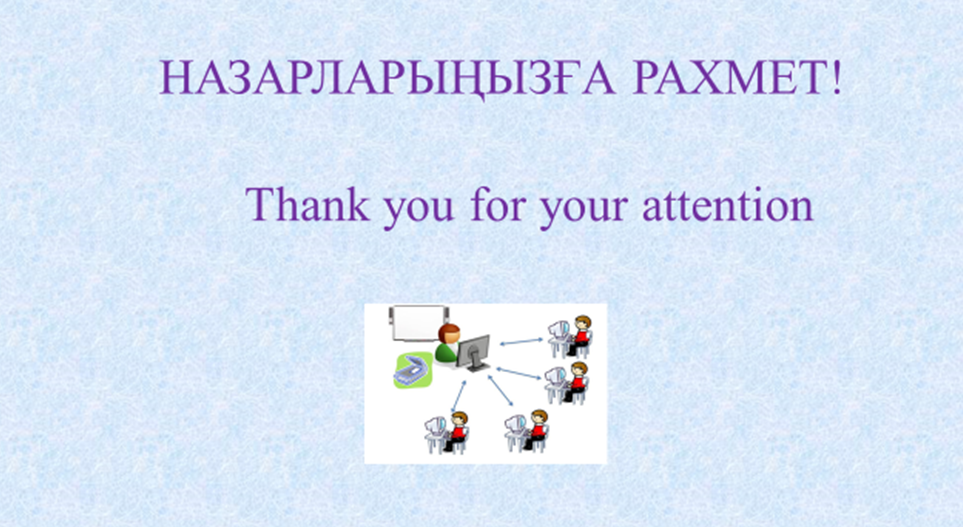 НАЗАРЛАРЫҢЫЗҒА РАХМЕТ!

Thank you for your attention